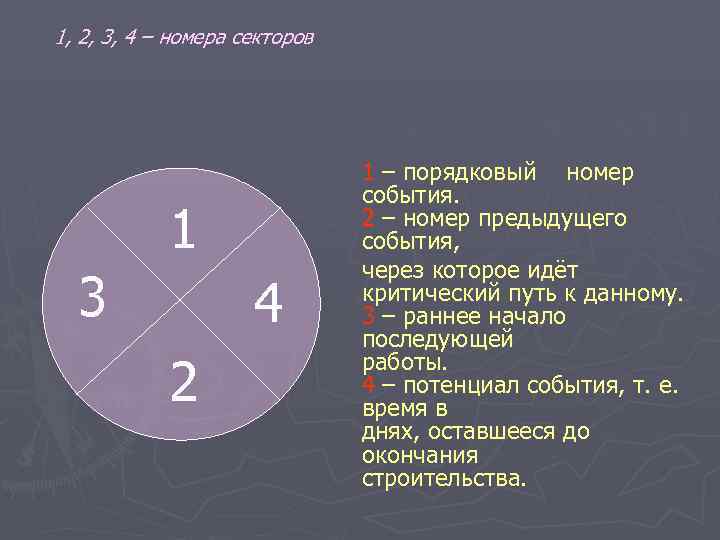 1, 2, 3, 4 – номера секторов

1
3
4
2

1 – порядковый номер события.
2 – номер предыдущего события,

через которое идёт критический путь к данному.
3 – раннее начало последующей работы.
4 – потенциал события, т. е. время в днях, оставшееся до окончания строительства.